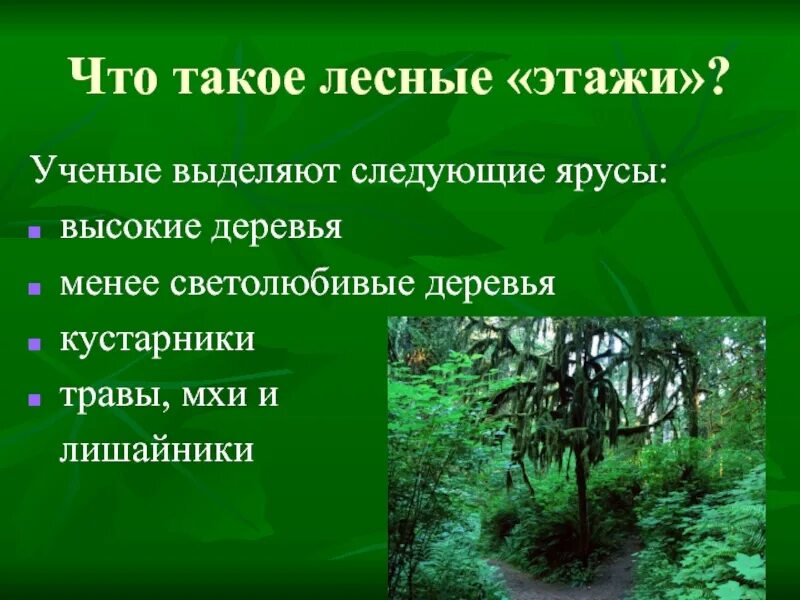 Что такое лесные «этажи»?

Ученые выделяют следующие ярусы:
- высокие деревья
- менее светолюбивые деревья
- кустарники
- травы, мхи и лишайники